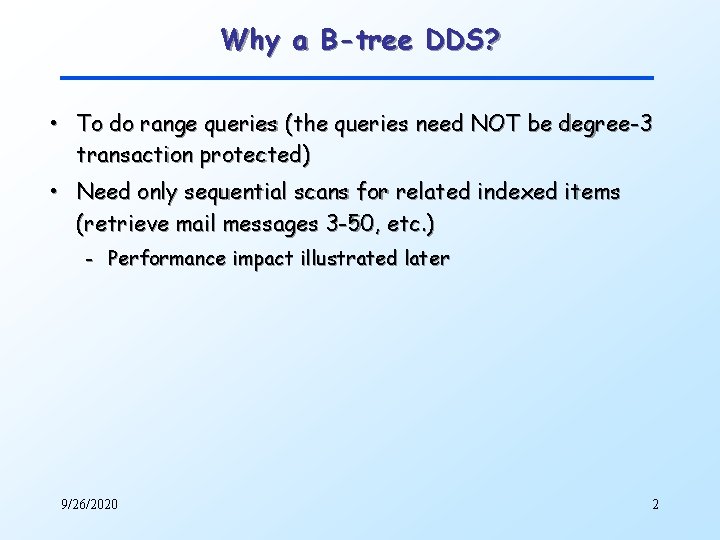 Why a B-tree DDS?

• To do range queries (the queries need NOT be degree-3 transaction protected)

• Need only sequential scans for related indexed items (retrieve mail messages 3-50, etc.)

- Performance impact illustrated later

9/26/2020

2